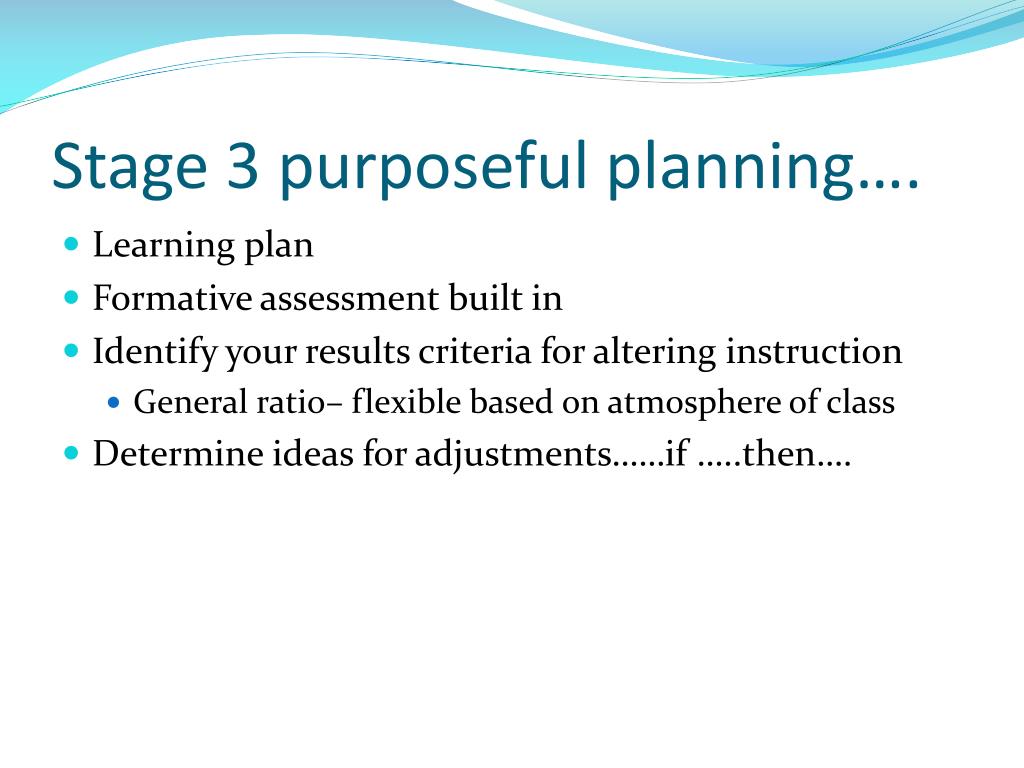 Stage 3 purposeful planning….

- Learning plan
- Formative assessment built in
- Identify your results criteria for altering instruction
  - General ratio– flexible based on atmosphere of class
- Determine ideas for adjustments……if …..then….